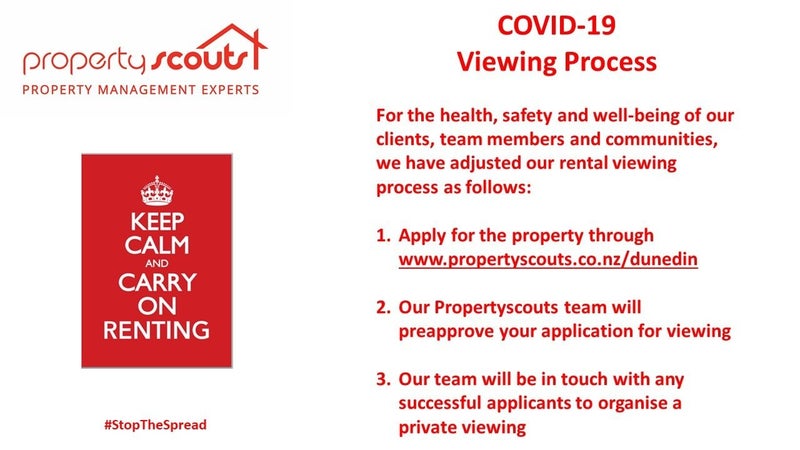 property scouts
PROPERTY MANAGEMENT EXPERTS

KEEP CALM AND CARRY ON RENTING

#StopTheSpread

COVID-19
Viewing Process

For the health, safety and well-being of our clients, team members and communities, we have adjusted our rental viewing process as follows:

1. Apply for the property through www.propertyscouts.co.nz/dunedin

2. Our Propertyscouts team will preapprove your application for viewing

3. Our team will be in touch with any successful applicants to organise a private viewing